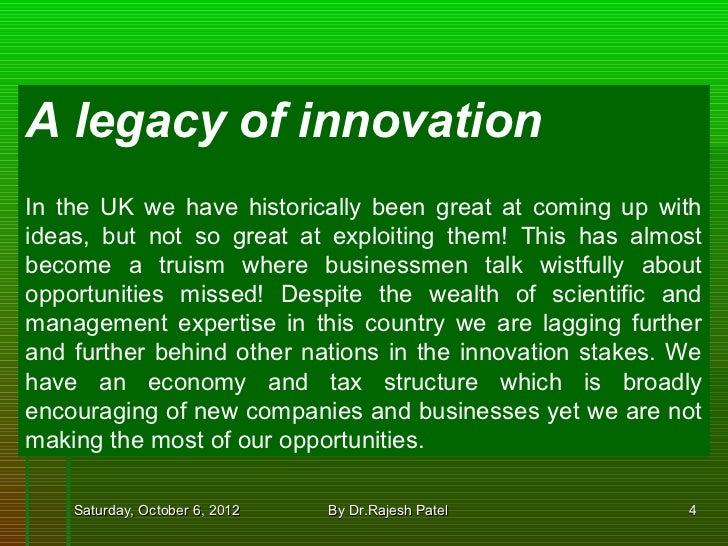 A legacy of innovation

In the UK we have historically been great at coming up with ideas, but not so great at exploiting them! This has almost become a truism where businessmen talk wistfully about opportunities missed! Despite the wealth of scientific and management expertise in this country we are lagging further and further behind other nations in the innovation stakes. We have an economy and tax structure which is broadly encouraging of new companies and businesses yet we are not making the most of our opportunities.

Saturday, October 6, 2012

By Dr.Rajesh Patel

4